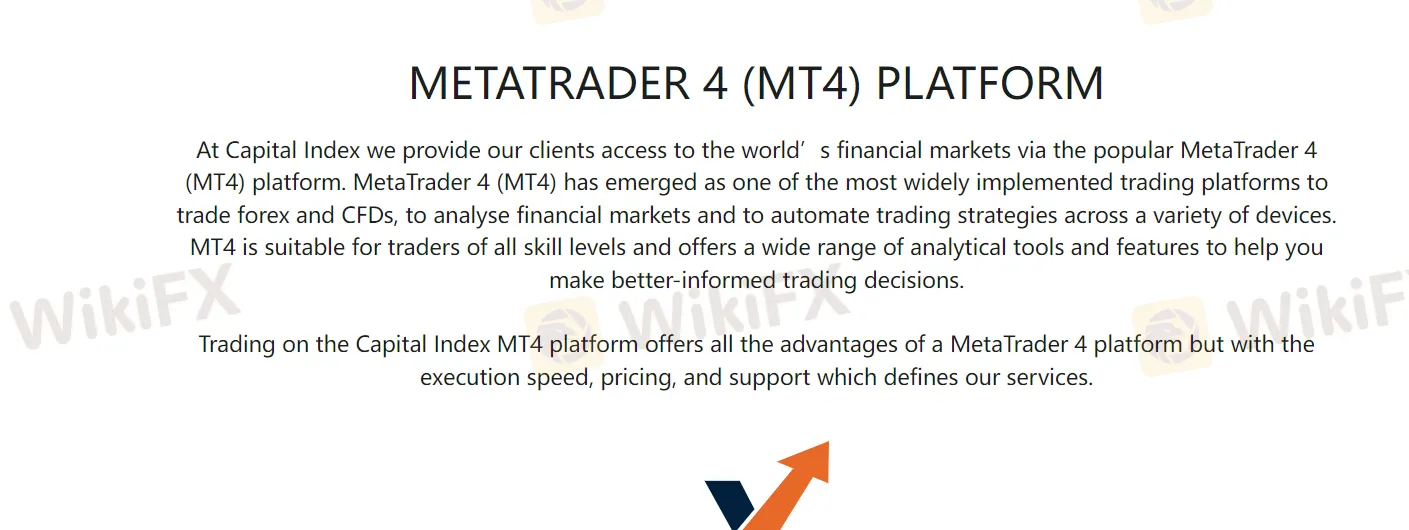 METATRADER 4 (MT4) PLATFORM

At Capital Index we provide our clients access to the world’s financial markets via the popular MetaTrader 4 (MT4) platform. MetaTrader 4 (MT4) has emerged as one of the most widely implemented trading platforms to trade forex and CFDs, to analyse financial markets and to automate trading strategies across a variety of devices. MT4 is suitable for traders of all skill levels and offers a wide range of analytical tools and features to help you make better-informed trading decisions.

Trading on the Capital Index MT4 platform offers all the advantages of a MetaTrader 4 platform but with the execution speed, pricing, and support which defines our services.

WikiFX WikiFX WikiFX